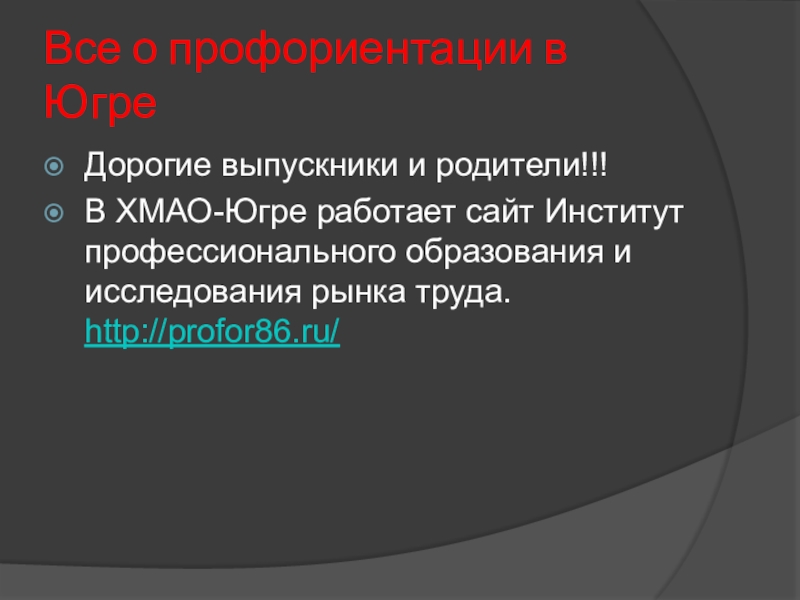 Все о профориентации в Югре

Дорогие выпускники и родители!!!

В ХМАО-Югре работает сайт Институт профессионального образования и исследования рынка труда. http://profor86.ru/